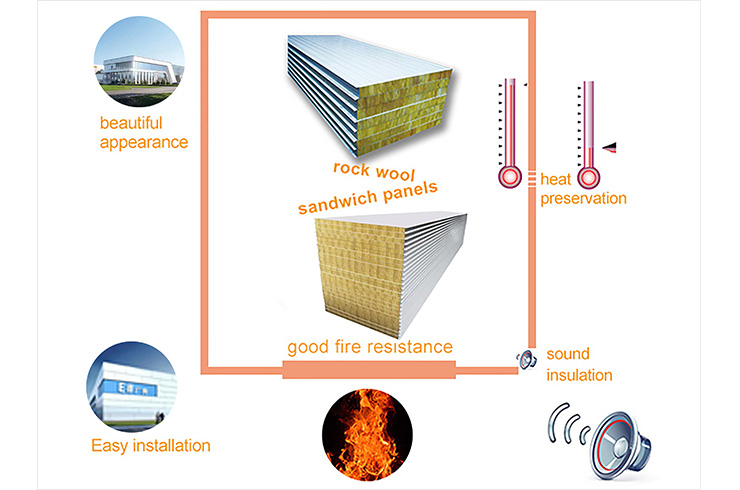 beautiful appearance

rock wool sandwich panels

heat preservation

good fire resistance

sound insulation

Easy installation